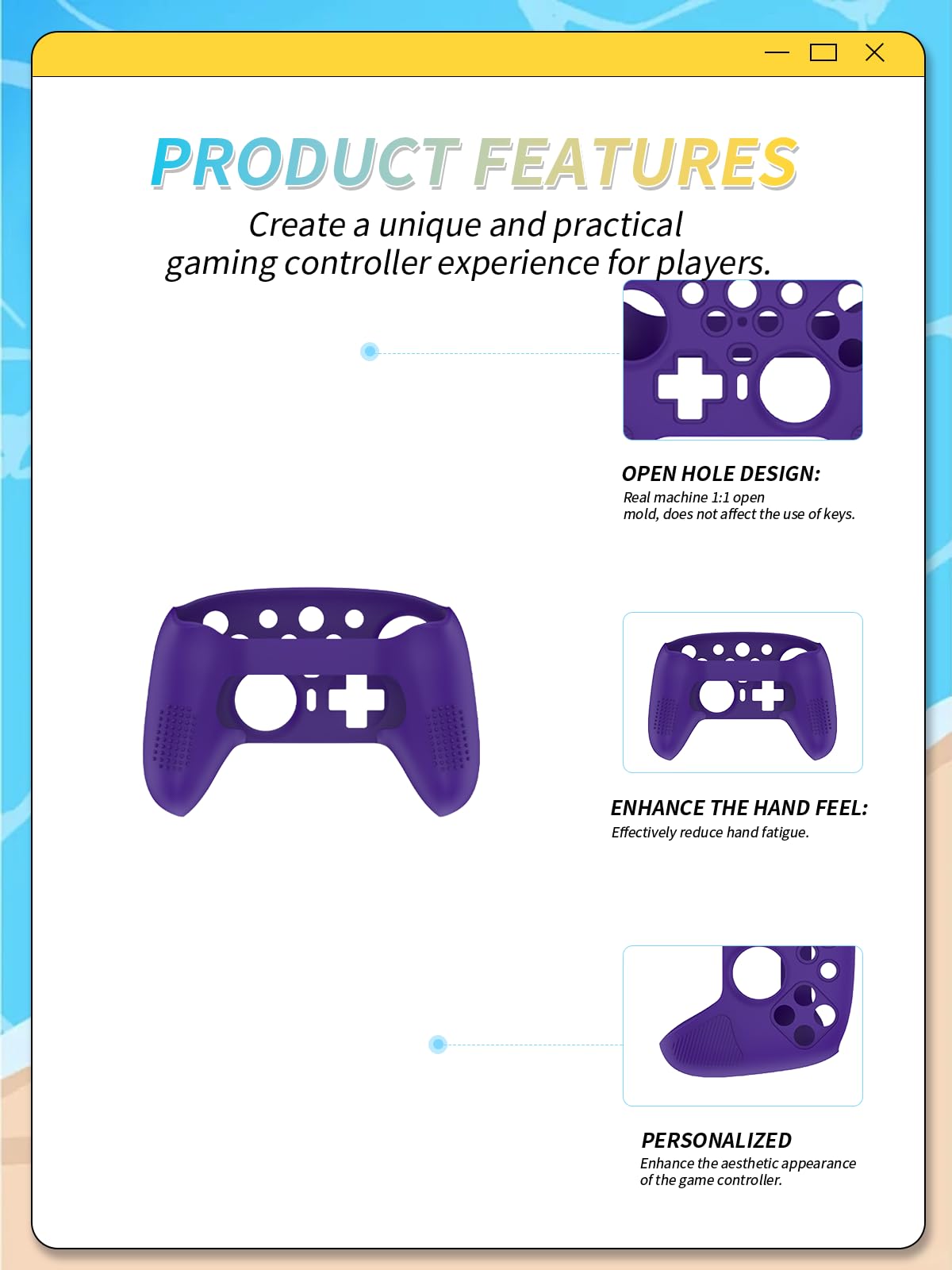 PRODUCT FEATURES

Create a unique and practical gaming controller experience for players.

OPEN HOLE DESIGN:
Real machine 1:1 open mold, does not affect the use of keys.

ENHANCE THE HAND FEEL:
Effectively reduce hand fatigue.

PERSONALIZED
Enhance the aesthetic appearance of the game controller.